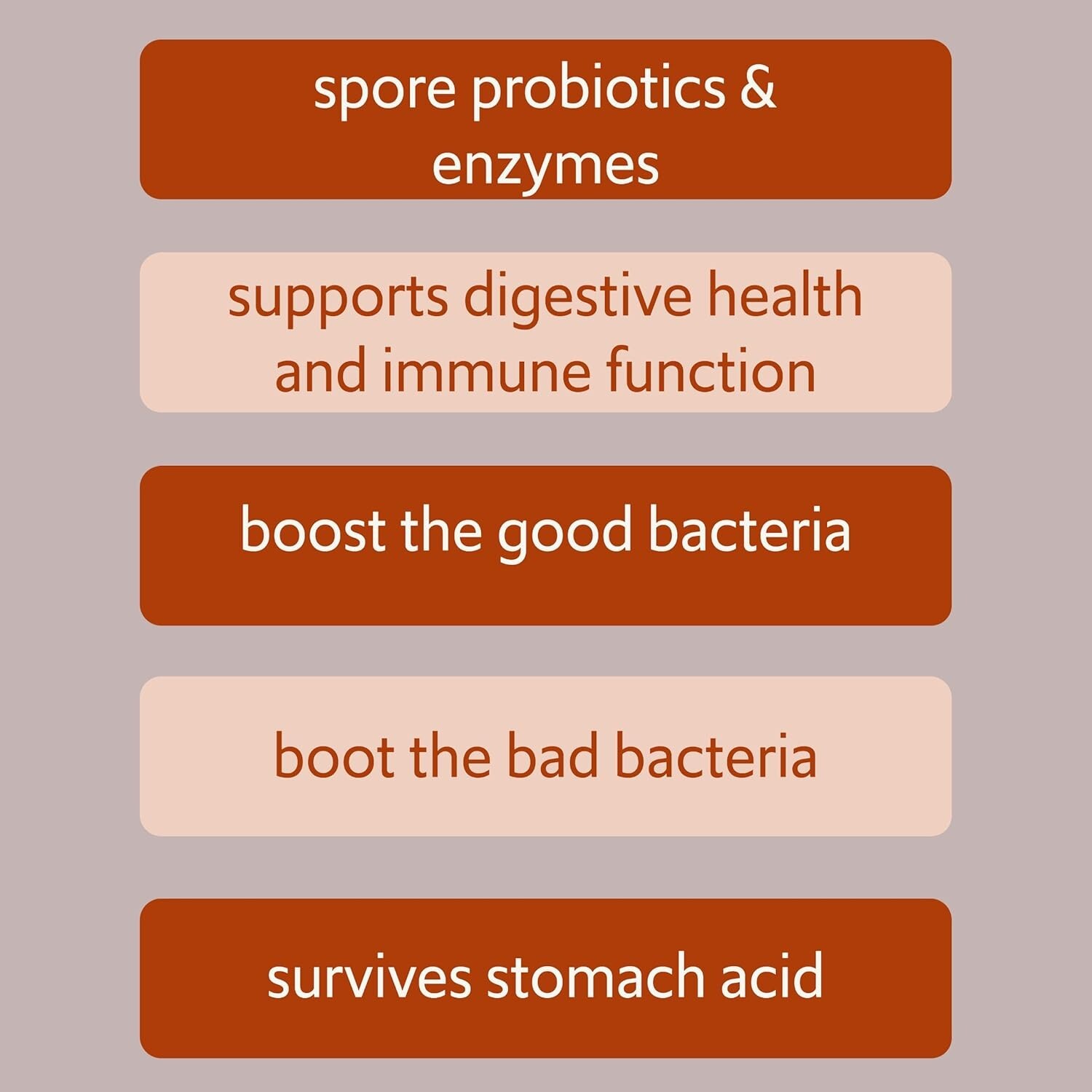 spore probiotics & enzymes

supports digestive health and immune function

boost the good bacteria

boot the bad bacteria

survives stomach acid